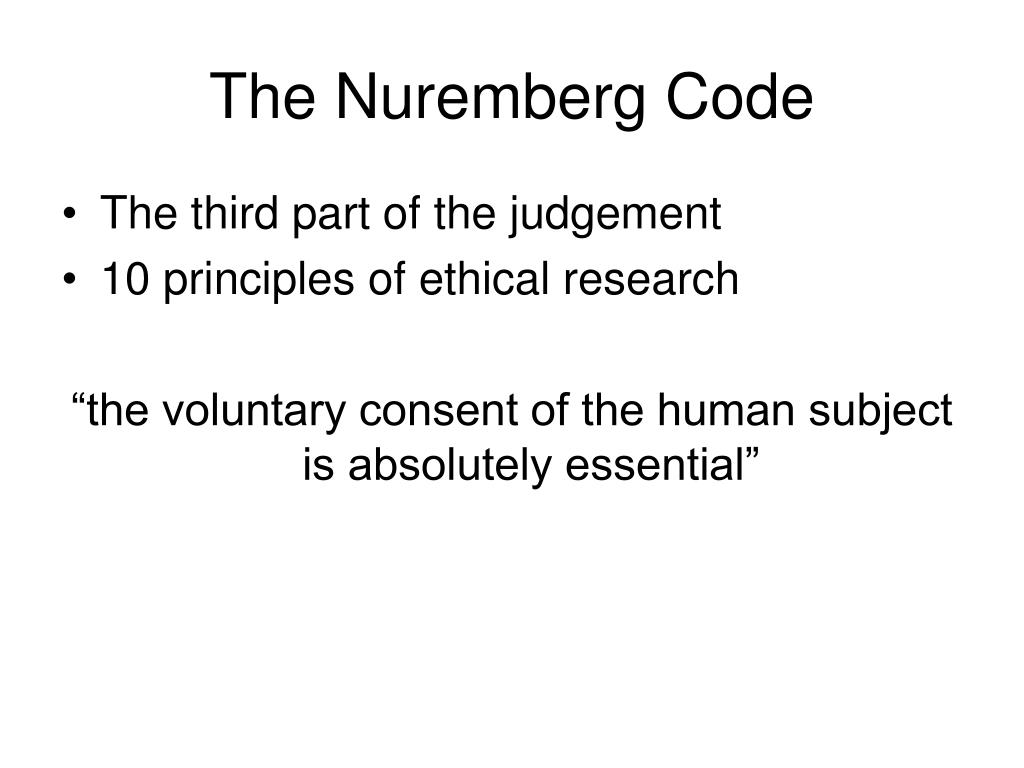 The Nuremberg Code

• The third part of the judgement
• 10 principles of ethical research

“the voluntary consent of the human subject is absolutely essential”